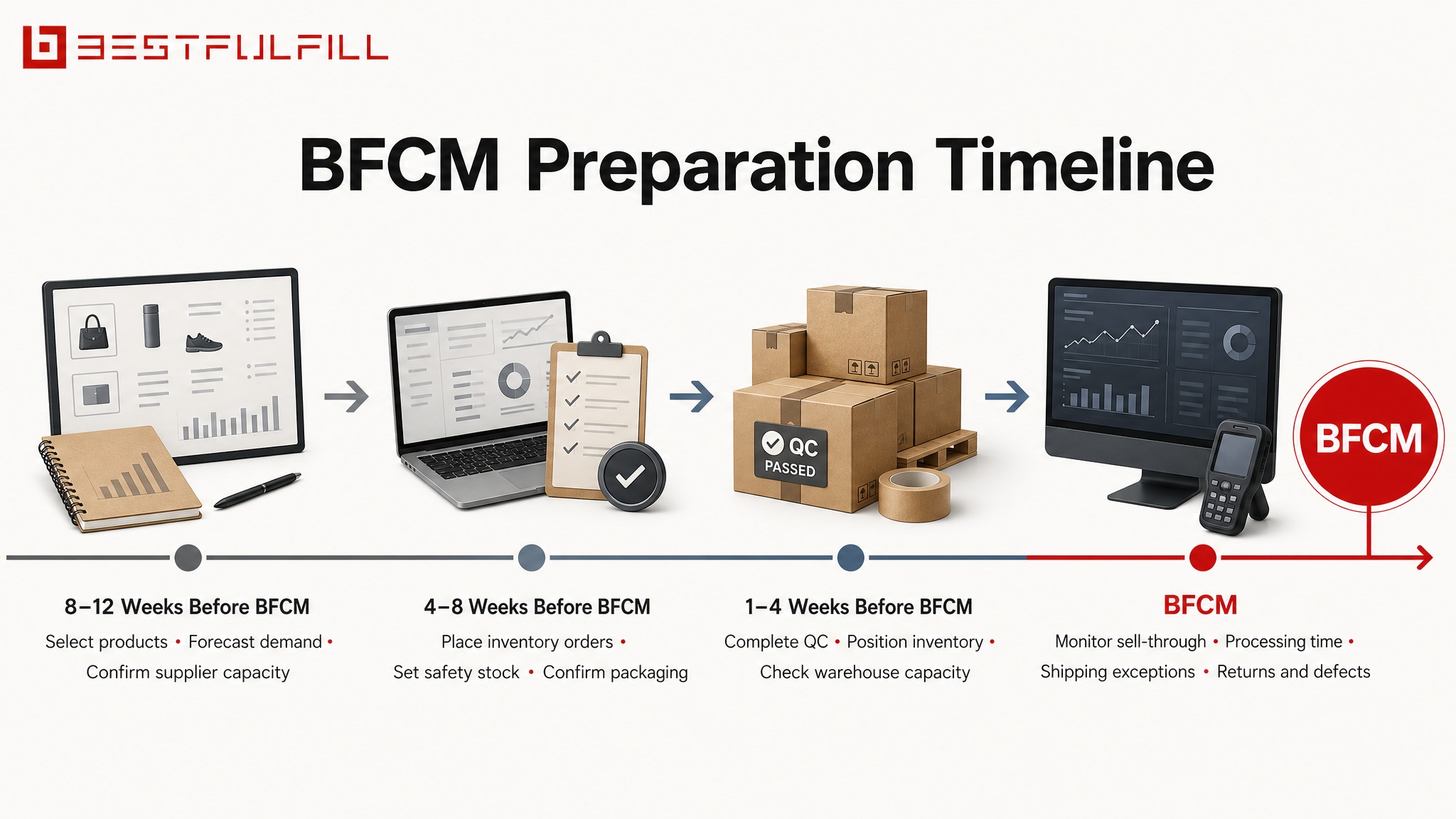 BESTFULFILL

BFCM Preparation Timeline

QC PASSED

BFCM

8–12 Weeks Before BFCM
Select products • Forecast demand • Confirm supplier capacity

4–8 Weeks Before BFCM
Place inventory orders • Set safety stock • Confirm packaging

1–4 Weeks Before BFCM
Complete QC • Position inventory • Check warehouse capacity

BFCM
Monitor sell-through • Processing time • Shipping exceptions • Returns and defects